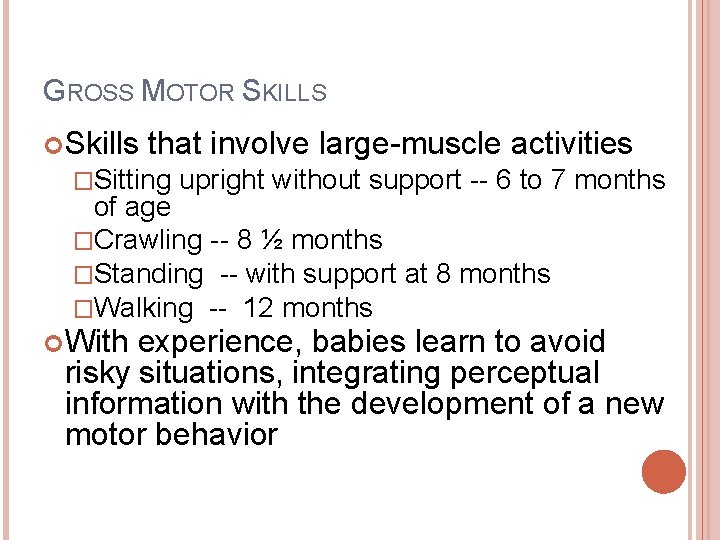 GROSS MOTOR SKILLS

Skills that involve large-muscle activities

Sitting upright without support -- 6 to 7 months of age

Crawling -- 8 ½ months

Standing -- with support at 8 months

Walking -- 12 months

With experience, babies learn to avoid risky situations, integrating perceptual information with the development of a new motor behavior